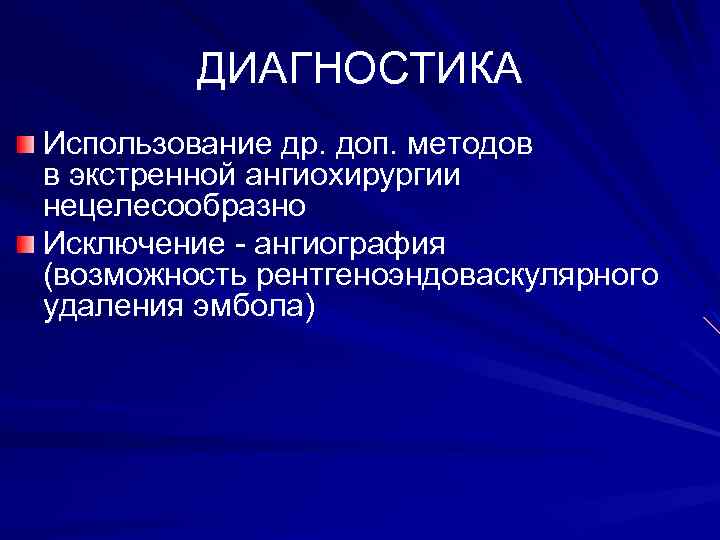 ДИАГНОСТИКА

Использование др. доп. методов в экстренной ангиохирургии нецелесообразно

Исключение - ангиография (возможность рентгеноэндоваскулярного удаления эмбола)